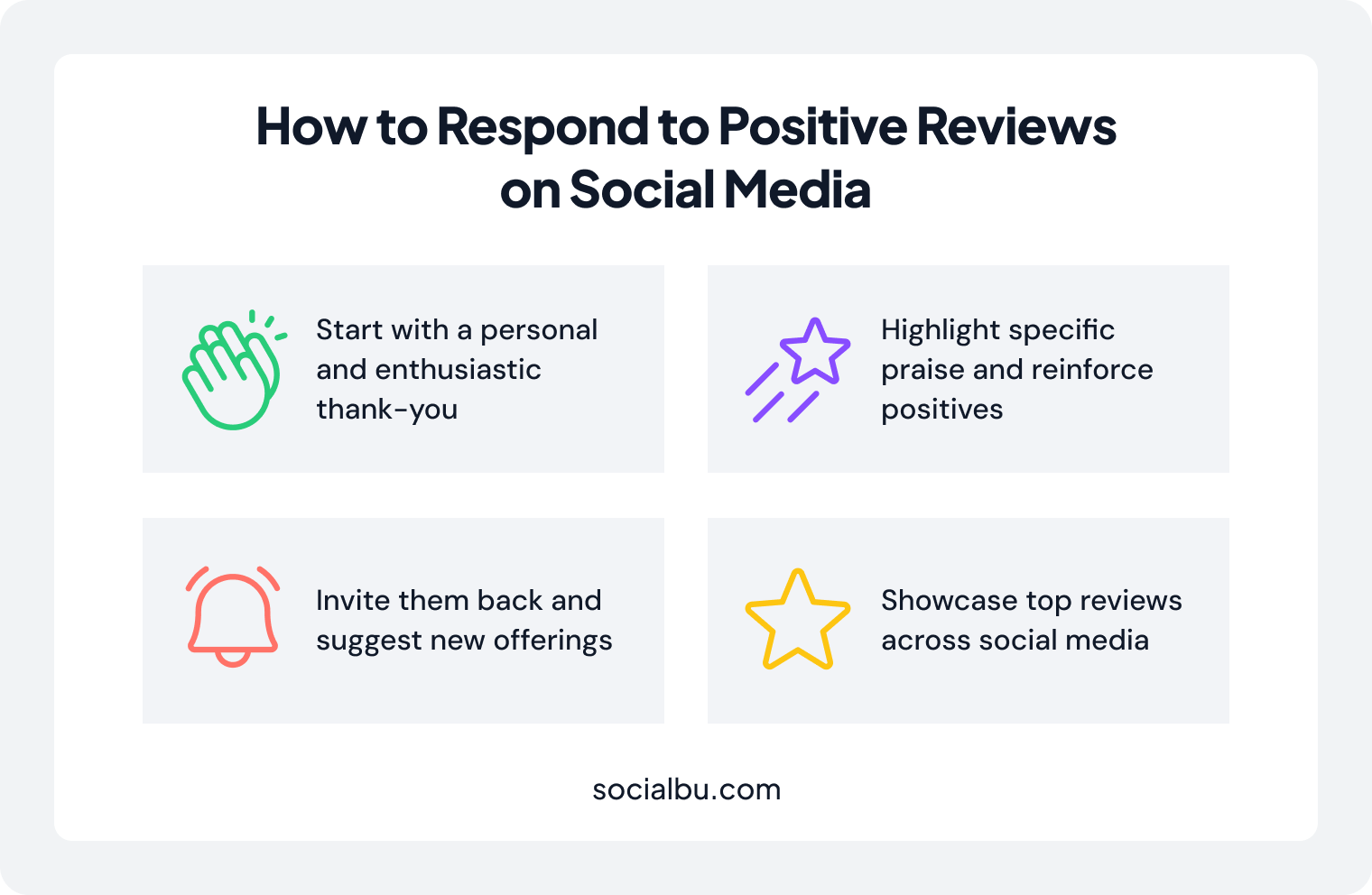 How to Respond to Positive Reviews on Social Media

Start with a personal and enthusiastic thank-you

Highlight specific praise and reinforce positives

Invite them back and suggest new offerings

Showcase top reviews across social media

socialbu.com